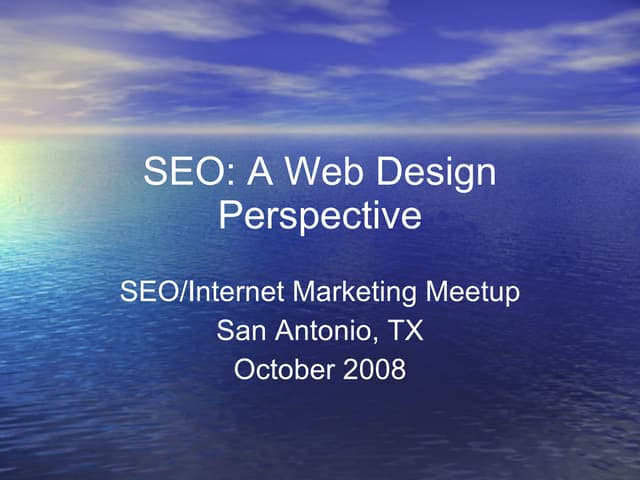 SEO: A Web Design Perspective

SEO/Internet Marketing Meetup
San Antonio, TX
October 2008